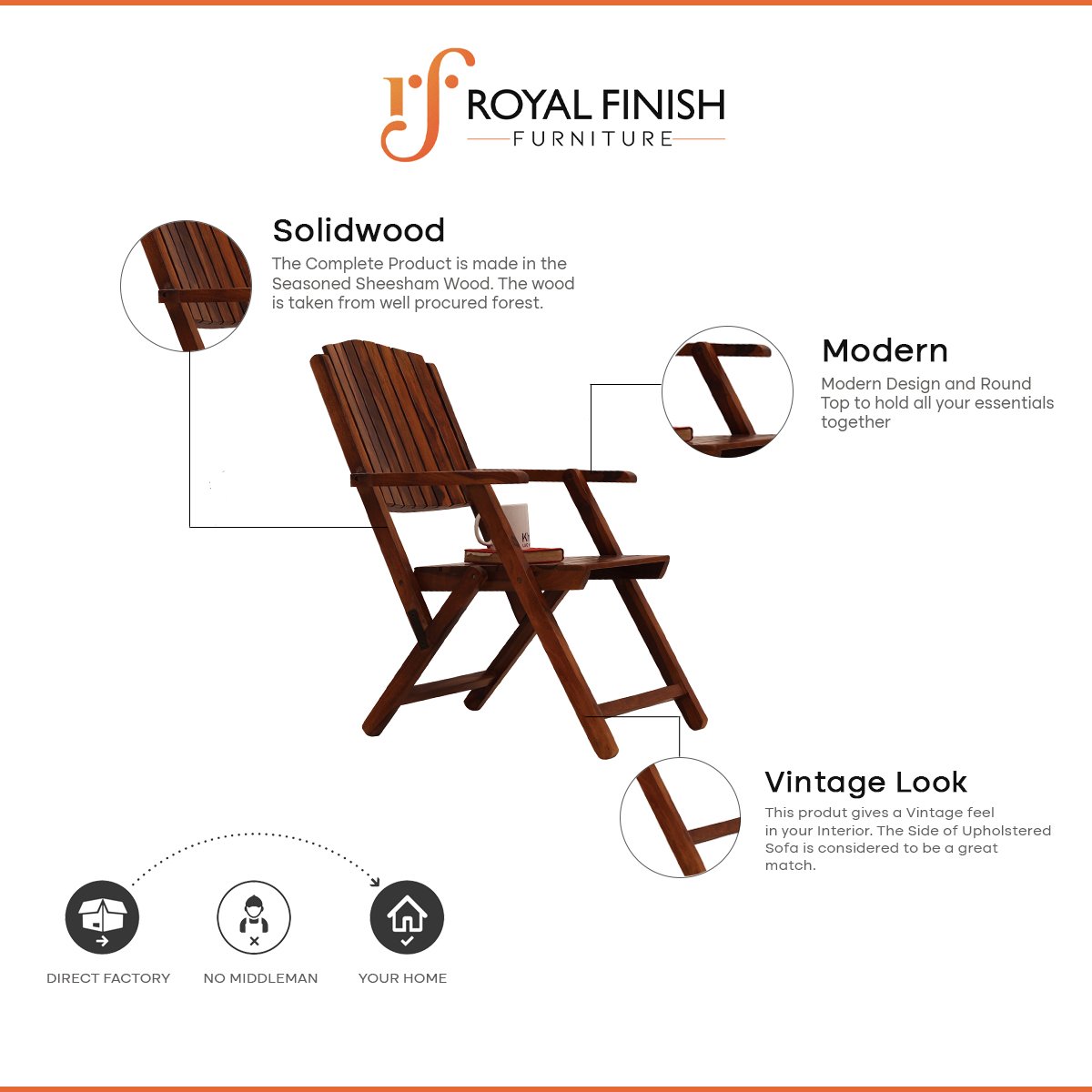 rf ROYAL FINISH
FURNITURE

Solidwood
The Complete Product is made in the Seasoned Sheesham Wood. The wood is taken from well procured forest.

Modern
Modern Design and Round Top to hold all your essentials together

Vintage Look
This produt gives a Vintage feel in your Interior. The Side of Upholstered Sofa is considered to be a great match.

DIRECT FACTORY
NO MIDDLEMAN
YOUR HOME